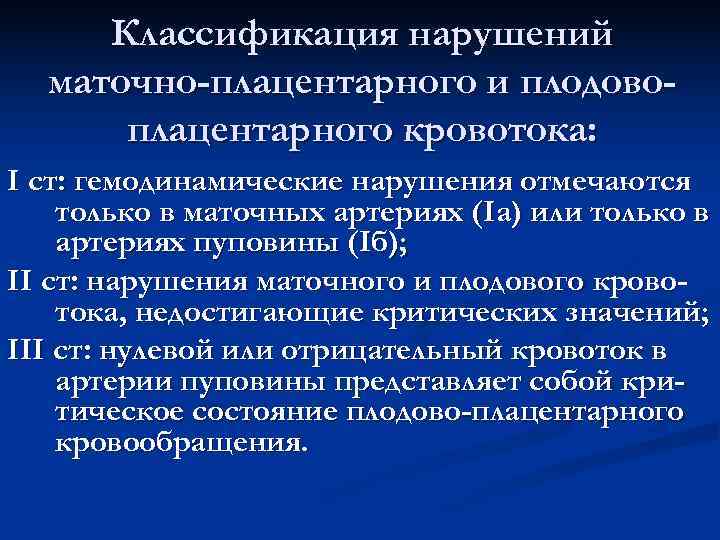 Классификация нарушений маточно-плацентарного и плодово-плацентарного кровотока:

I ст: гемодинамические нарушения отмечаются только в маточных артериях (Iа) или только в артериях пуповины (Iб);

II ст: нарушения маточного и плодового кровотока, недостигающие критических значений;

III ст: нулевой или отрицательный кровоток в артерии пуповины представляет собой критическое состояние плодово-плацентарного кровообращения.